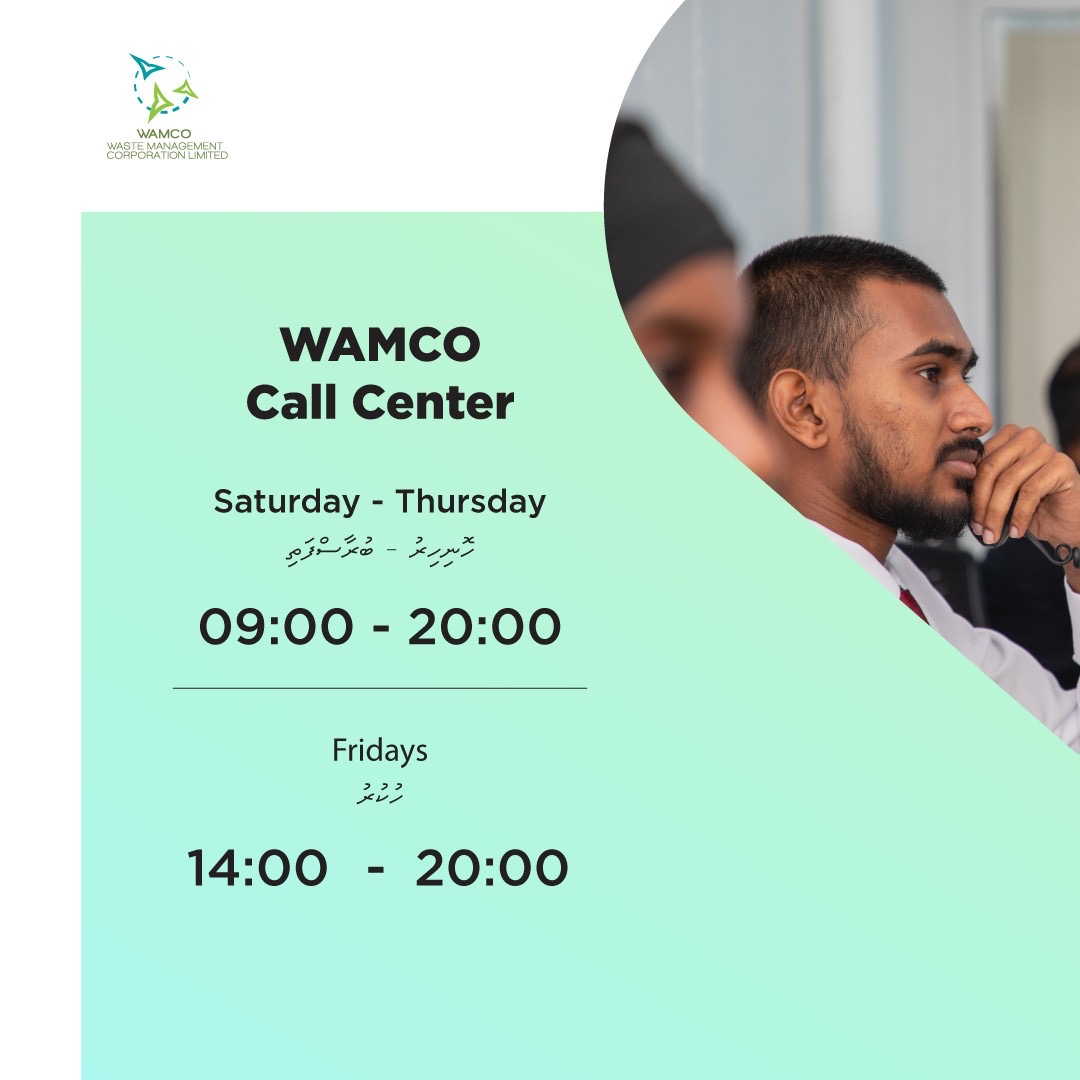 WAMCO
WASTE MANAGEMENT
CORPORATION LIMITED

WAMCO
Call Center

Saturday - Thursday
ހޮނިހިރު - ބުރާސްފަތި

09:00 - 20:00

Fridays
ހުކުރު

14:00 - 20:00